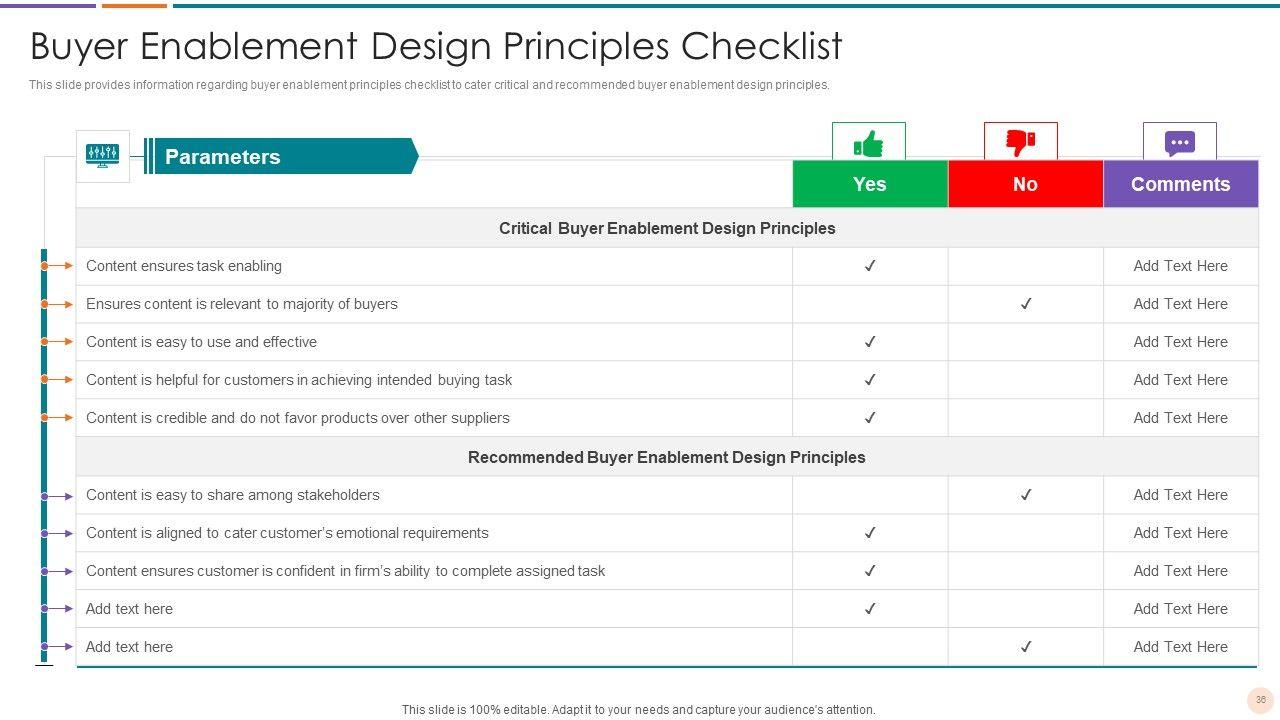 Buyer Enablement Design Principles Checklist

This slide provides information regarding buyer enablement principles checklist to cater critical and recommended buyer enablement design principles.

| Parameters | Yes | No | Comments |
|---|---|---|---|
| Critical Buyer Enablement Design Principles | | | |
| Content ensures task enabling | ✓ | | Add Text Here |
| Ensures content is relevant to majority of buyers | | ✓ | Add Text Here |
| Content is easy to use and effective | ✓ | | Add Text Here |
| Content is helpful for customers in achieving intended buying task | ✓ | | Add Text Here |
| Content is credible and do not favor products over other suppliers | ✓ | | Add Text Here |
| Recommended Buyer Enablement Design Principles | | | |
| Content is easy to share among stakeholders | | ✓ | Add Text Here |
| Content is aligned to cater customer's emotional requirements | ✓ | | Add Text Here |
| Content ensures customer is confident in firm's ability to complete assigned task | ✓ | | Add Text Here |
| Add text here | ✓ | | Add Text Here |
| Add text here | | ✓ | Add Text Here |

This slide is 100% editable. Adapt it to your needs and capture your audience's attention.

36